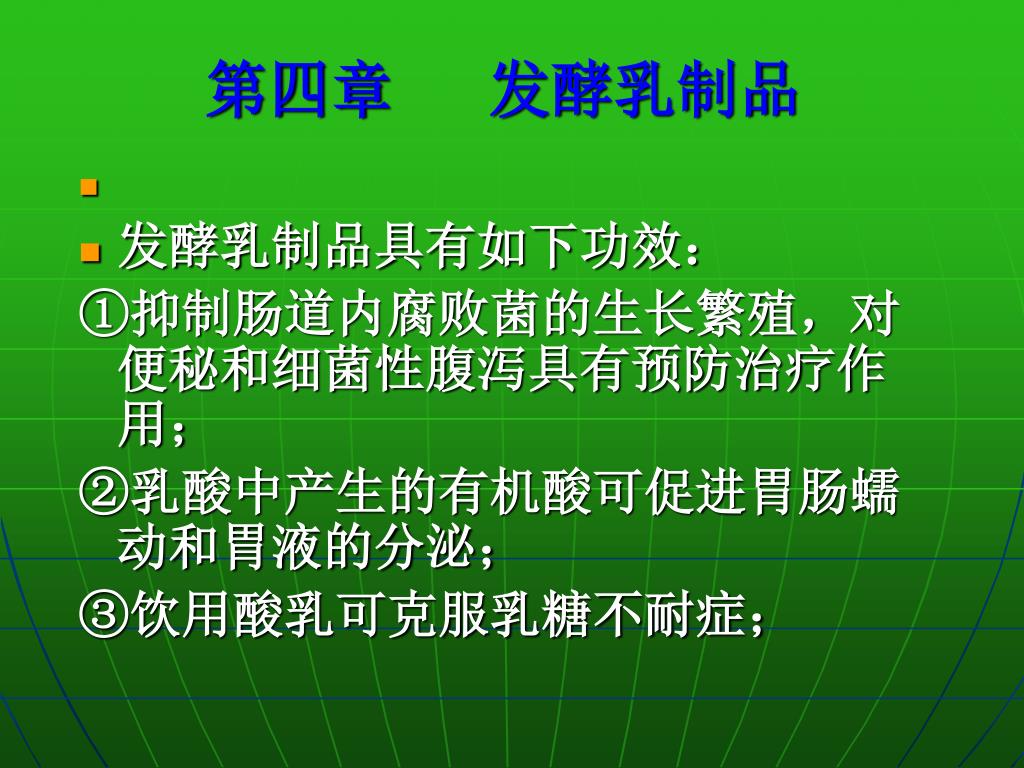 第四章　　发酵乳制品

发酵乳制品具有如下功效：

①抑制肠道内腐败菌的生长繁殖，对便秘和细菌性腹泻具有预防治疗作用；

②乳酸中产生的有机酸可促进胃肠蠕动和胃液的分泌；

③饮用酸乳可克服乳糖不耐症；